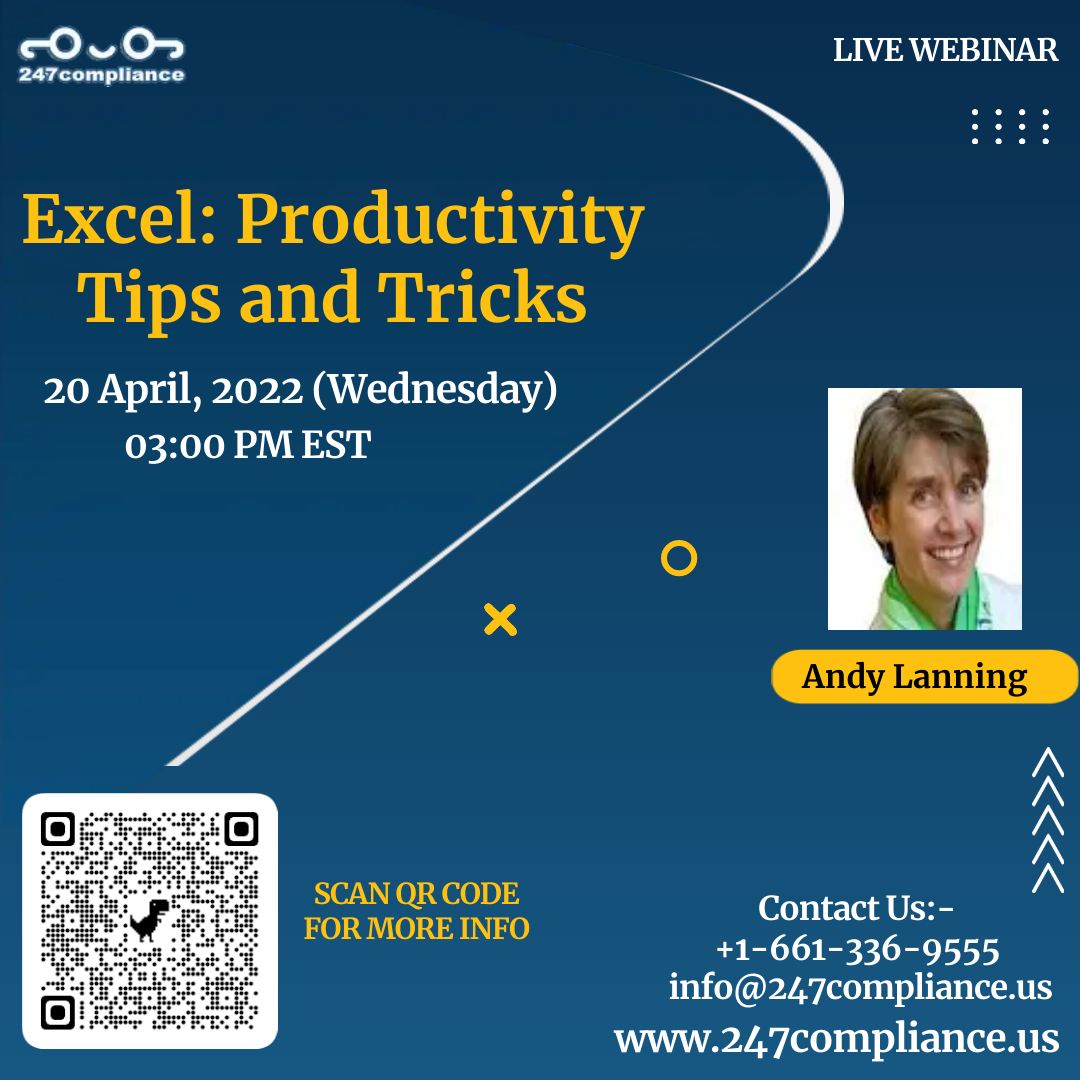 247compliance

LIVE WEBINAR

Excel: Productivity Tips and Tricks

20 April, 2022 (Wednesday)
03:00 PM EST

Andy Lanning

SCAN QR CODE FOR MORE INFO

Contact Us:-
+1-661-336-9555
info@247compliance.us
www.247compliance.us